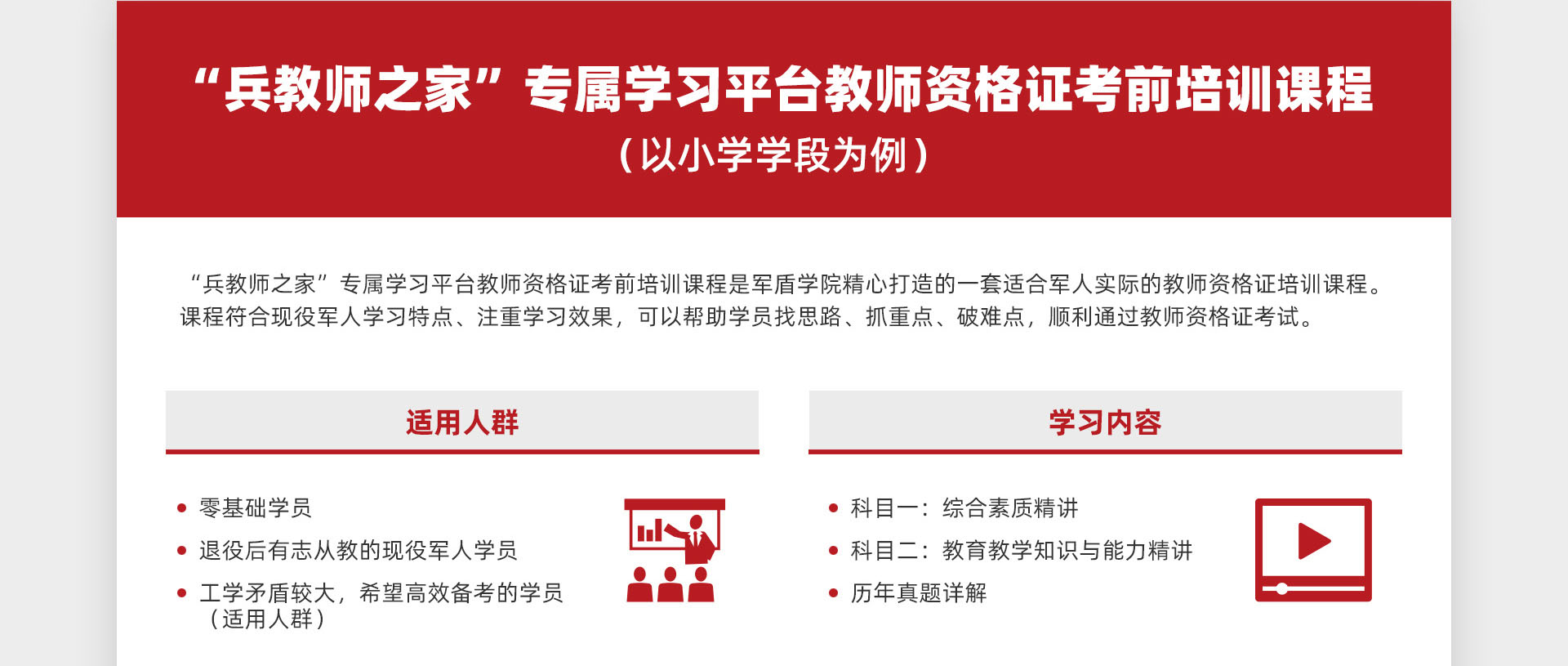 “兵教师之家”专属学习平台教师资格证考前培训课程
（以小学学段为例）

“兵教师之家”专属学习平台教师资格证考前培训课程是军盾学院精心打造的一套适合军人实际的教师资格证培训课程。课程符合现役军人学习特点、注重学习效果，可以帮助学员找思路、抓重点、破难点，顺利通过教师资格证考试。

适用人群

• 零基础学员
• 退役后有志从教的现役军人学员
• 工学矛盾较大，希望高效备考的学员（适用人群）

学习内容

• 科目一：综合素质精讲
• 科目二：教育教学知识与能力精讲
• 历年真题详解